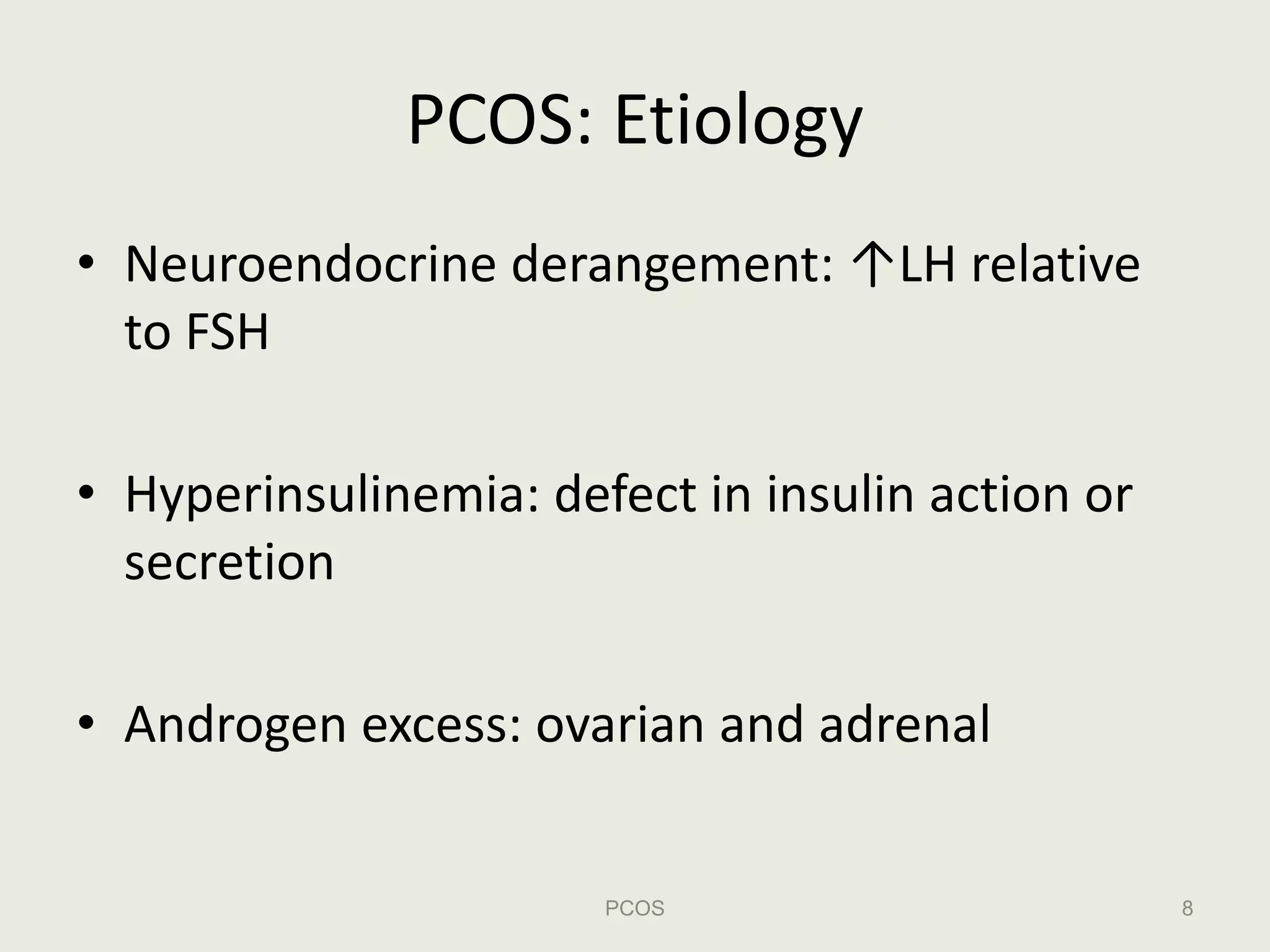 PCOS: Etiology

• Neuroendocrine derangement: ↑LH relative to FSH

• Hyperinsulinemia: defect in insulin action or secretion

• Androgen excess: ovarian and adrenal

PCOS

8